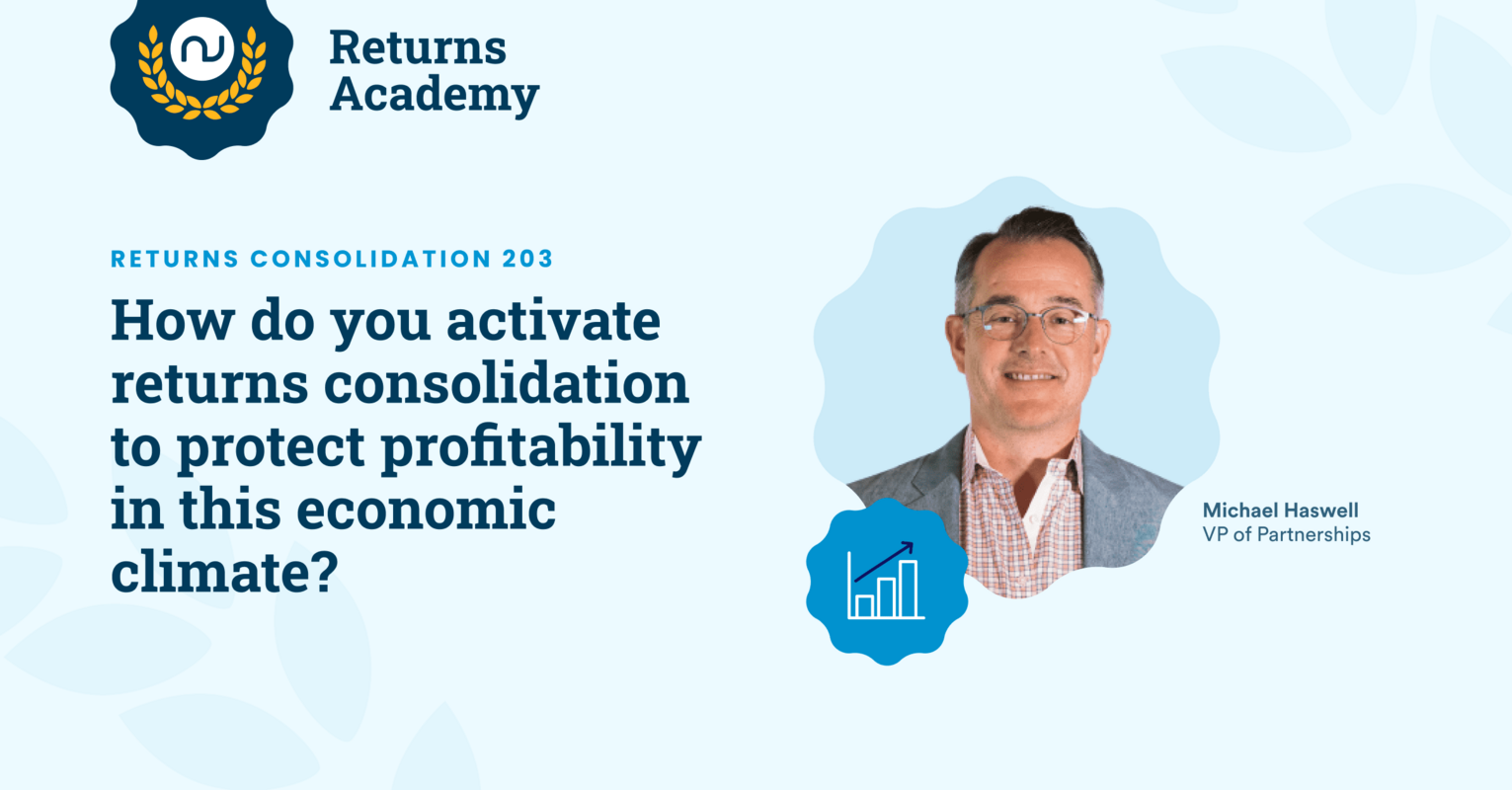 Returns Academy

RETURNS CONSOLIDATION 203

How do you activate returns consolidation to protect profitability in this economic climate?

Michael Haswell
VP of Partnerships